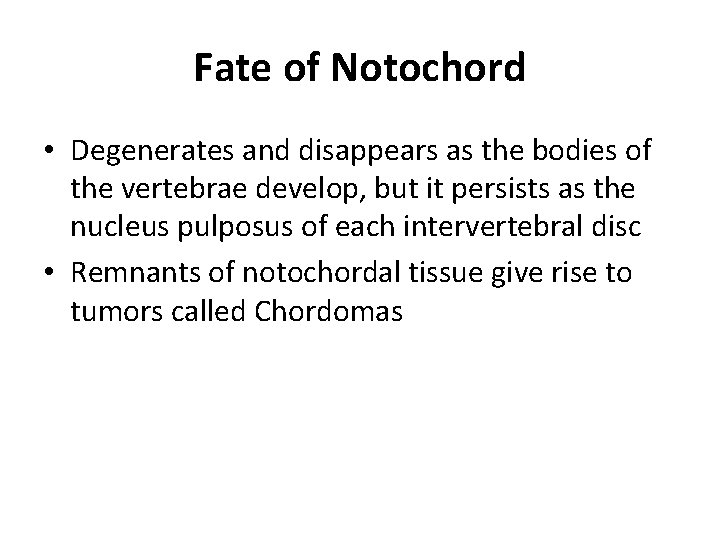 Fate of Notochord

• Degenerates and disappears as the bodies of the vertebrae develop, but it persists as the nucleus pulposus of each intervertebral disc
• Remnants of notochordal tissue give rise to tumors called Chordomas